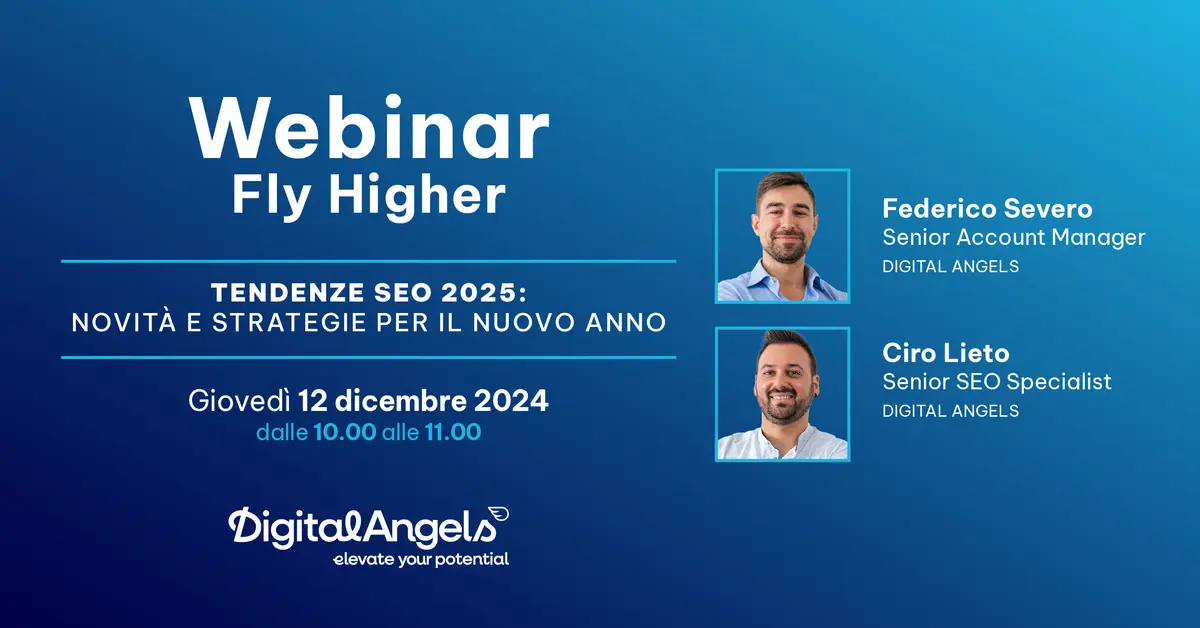 Webinar
Fly Higher

TENDENZE SEO 2025:
NOVITÀ E STRATEGIE PER IL NUOVO ANNO

Giovedì 12 dicembre 2024
dalle 10.00 alle 11.00

DigitalAngels
elevate your potential

Federico Severo
Senior Account Manager
DIGITAL ANGELS

Ciro Lieto
Senior SEO Specialist
DIGITAL ANGELS